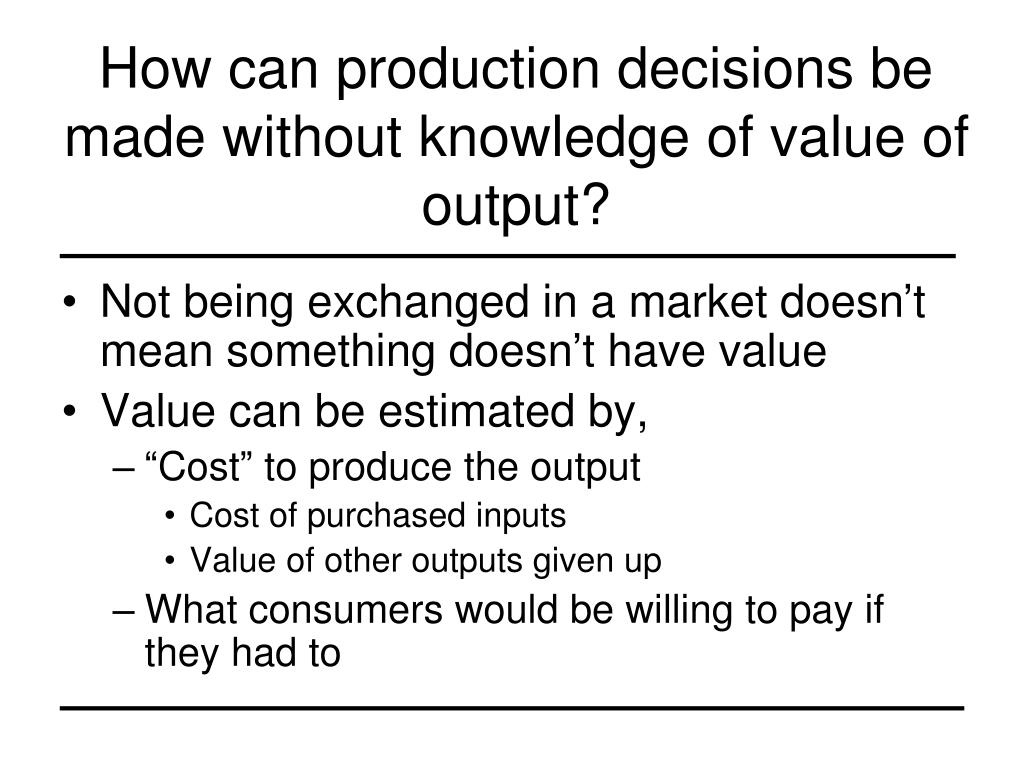 How can production decisions be made without knowledge of value of output?

• Not being exchanged in a market doesn’t mean something doesn’t have value
• Value can be estimated by,
– “Cost” to produce the output
• Cost of purchased inputs
• Value of other outputs given up
– What consumers would be willing to pay if they had to